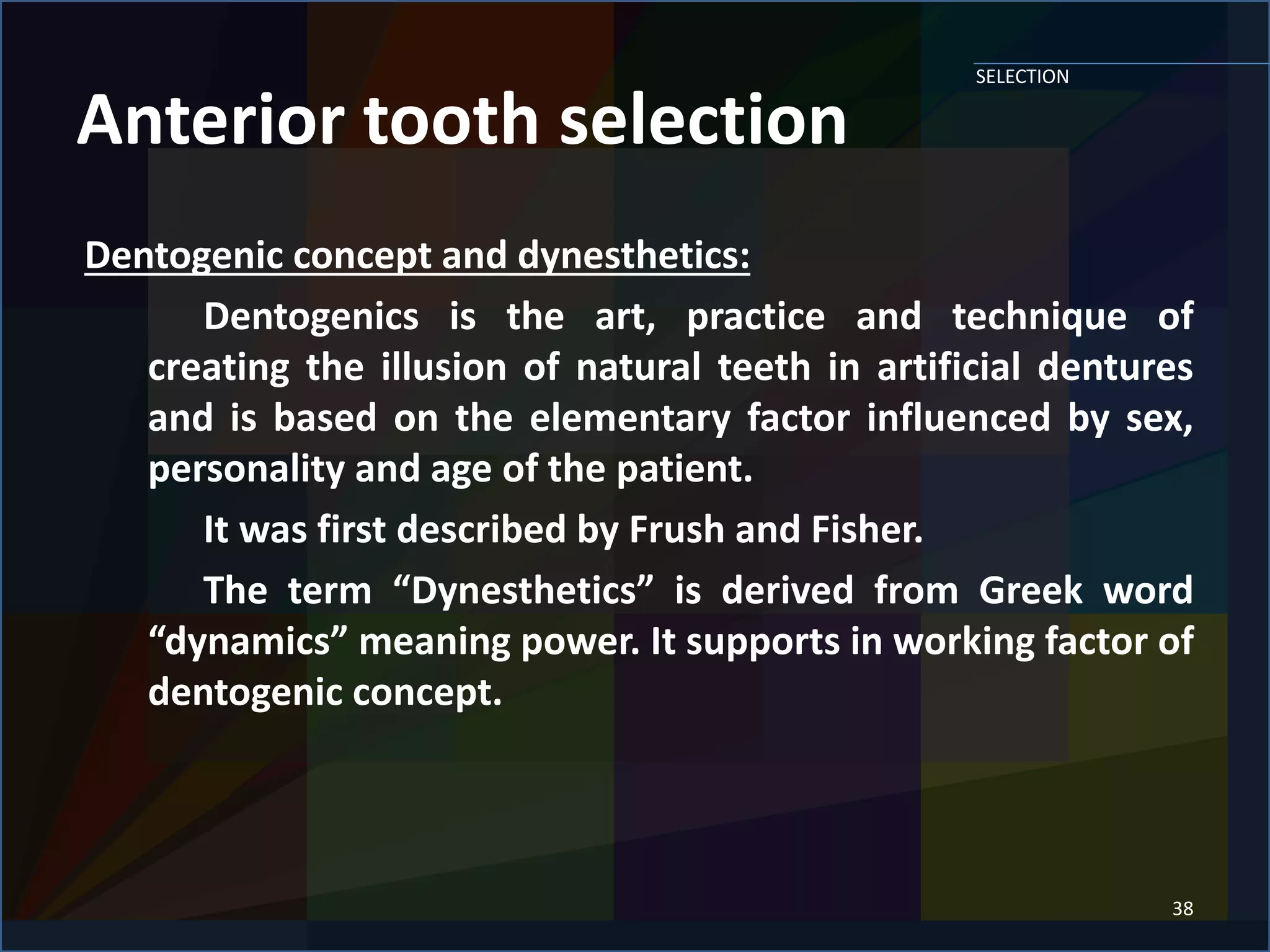 SELECTION

Anterior tooth selection

Dentogenic concept and dynesthetics:

Dentogenics is the art, practice and technique of creating the illusion of natural teeth in artificial dentures and is based on the elementary factor influenced by sex, personality and age of the patient.

It was first described by Frush and Fisher.

The term “Dynesthetics” is derived from Greek word “dynamics” meaning power. It supports in working factor of dentogenic concept.

38